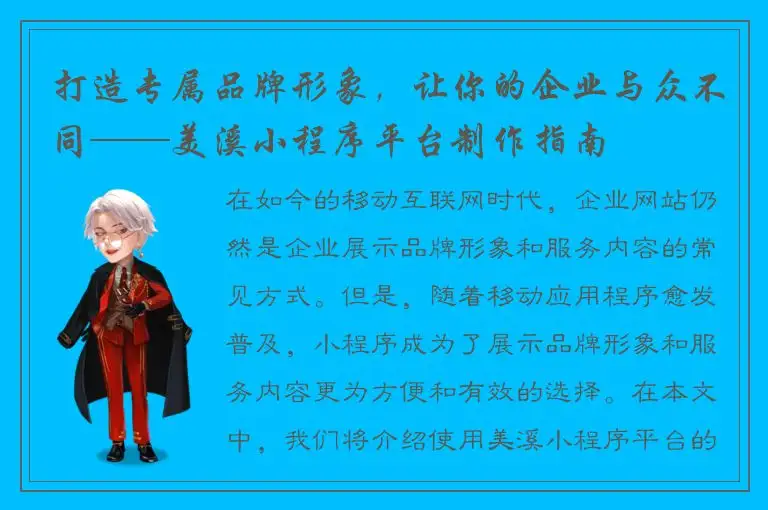 打造专属品牌形象，让你的企业与众不同——美溪小程序平台制作指南

在如今的移动互联网时代，企业网站仍然是企业展示品牌形象和服务内容的常见方式。但是，随着移动应用程序愈发普及，小程序成为了展示品牌形象和服务内容更为方便和有效的选择。在本文中，我们将介绍使用美溪小程序平台的